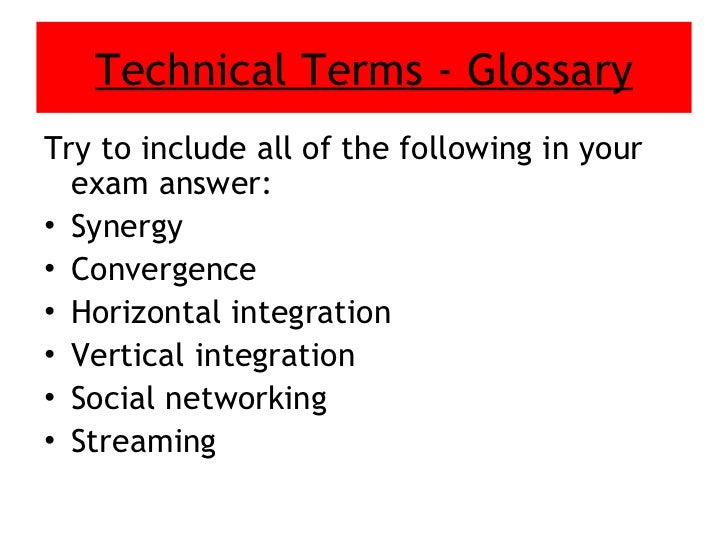 Technical Terms - Glossary

Try to include all of the following in your exam answer:
• Synergy
• Convergence
• Horizontal integration
• Vertical integration
• Social networking
• Streaming